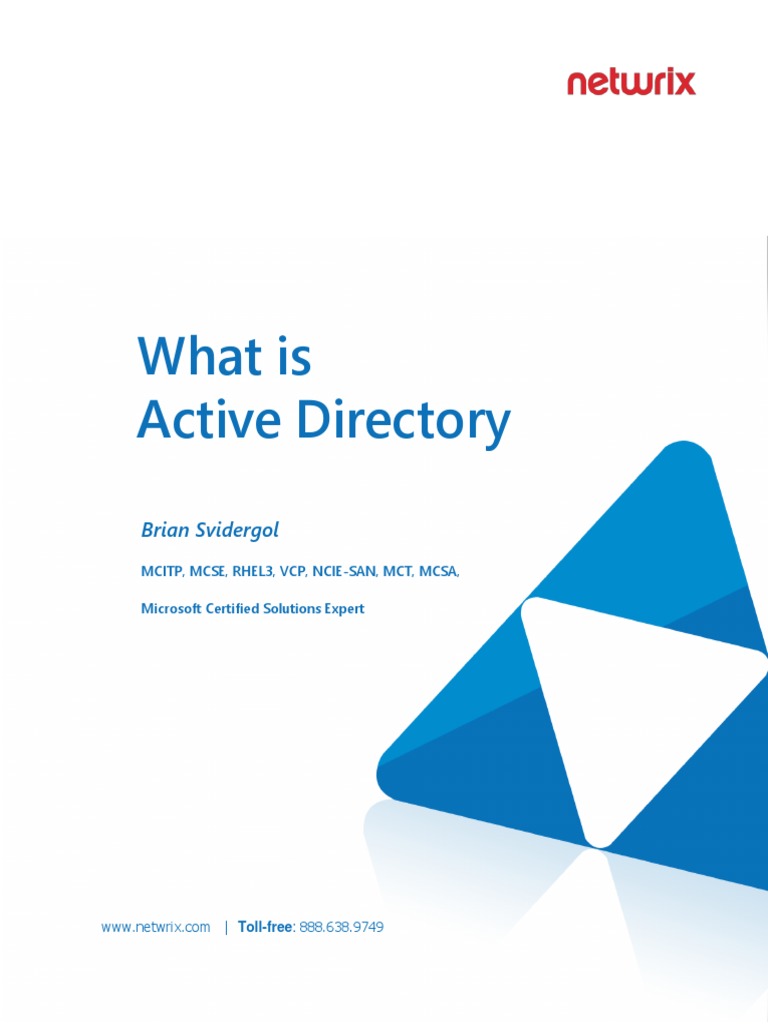 netwrix

What is
Active Directory

Brian Svidergol

MCITP, MCSE, RHEL3, VCP, NCIE-SAN, MCT, MCSA,

Microsoft Certified Solutions Expert

www.netwrix.com | Toll-free: 888.638.9749